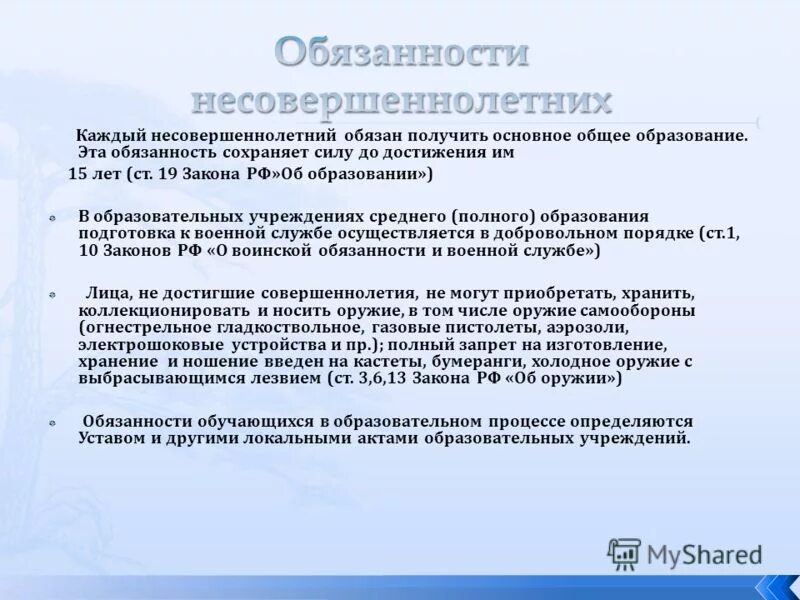 Обязанности несовершеннолетних

Каждый несовершеннолетний обязан получить основное общее образование. Эта обязанность сохраняет силу до достижения им 15 лет (ст. 19 Закона РФ»Об образовании»)

В образовательных учреждениях среднего (полного) образования подготовка к военной службе осуществляется в добровольном порядке (ст.1, 10 Законов РФ «О воинской обязанности и военной службе»)

Лица, не достигшие совершеннолетия, не могут приобретать, хранить, коллекционировать и носить оружие, в том числе оружие самообороны (огнестрельное гладкоствольное, газовые пистолеты, аэрозоли, электрошоковые устройства и пр.); полный запрет на изготовление, хранение и ношение введен на кастеты, бумеранги, холодное оружие с выбрасывающимся лезвием (ст. 3,6,13 Закона РФ «Об оружии»)

Обязанности обучающихся в образовательном процессе определяются Уставом и другими локальными актами образовательных учреждений.

MyShared